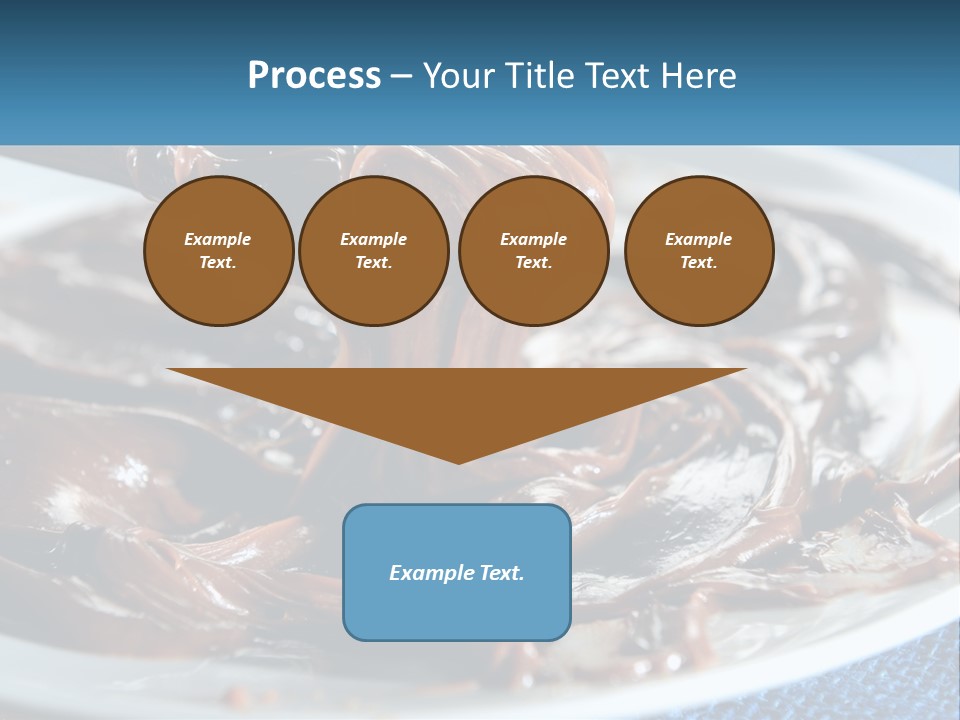 Process – Your Title Text Here

Example Text.

Example Text.

Example Text.

Example Text.

Example Text.